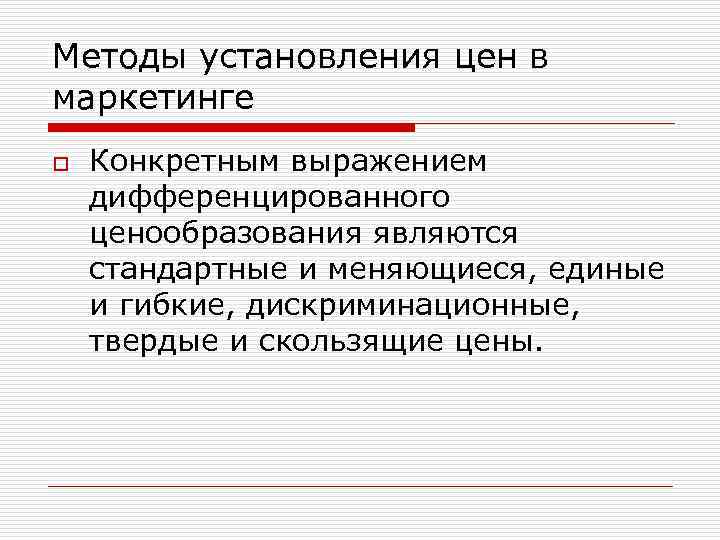 Методы установления цен в маркетинге

Конкретным выражением дифференцированного ценообразования являются стандартные и меняющиеся, единые и гибкие, дискриминационные, твердые и скользящие цены.